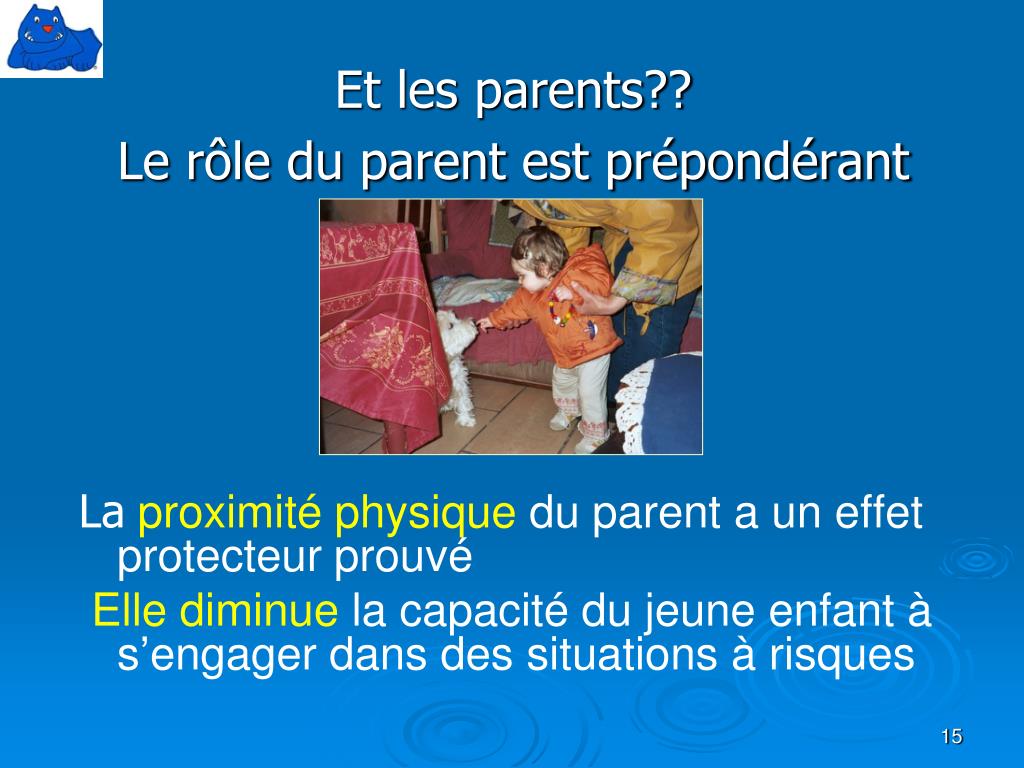 Et les parents??
Le rôle du parent est prépondérant

La proximité physique du parent a un effet protecteur prouvé

Elle diminue la capacité du jeune enfant à s’engager dans des situations à risques

15